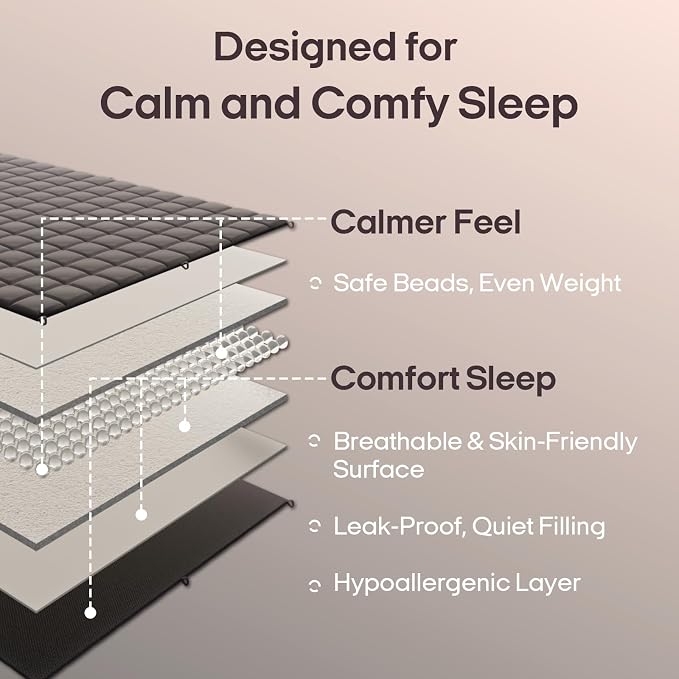 Designed for
Calm and Comfy Sleep

Calmer Feel

Safe Beads, Even Weight

Comfort Sleep

Breathable & Skin-Friendly Surface

Leak-Proof, Quiet Filling

Hypoallergenic Layer